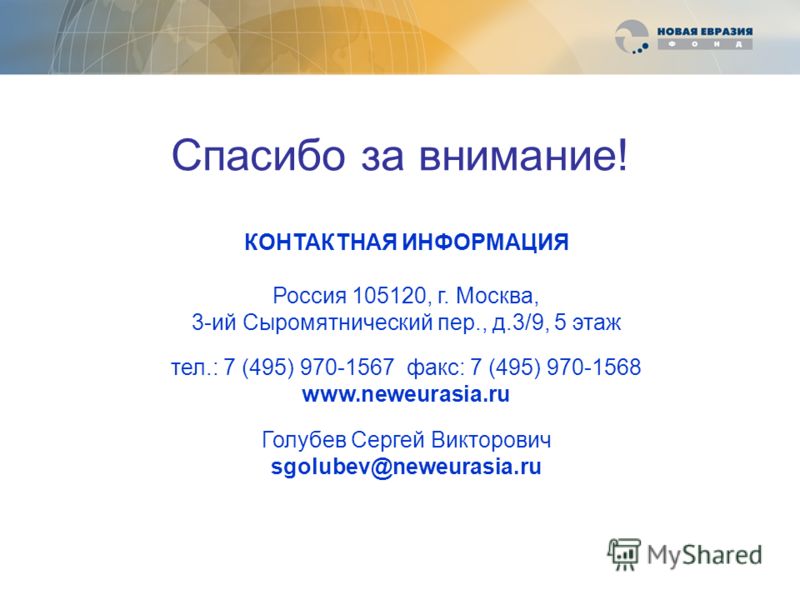 НОВАЯ ЕВРАЗИЯ
ФОНД

Спасибо за внимание!

КОНТАКТНАЯ ИНФОРМАЦИЯ

Россия 105120, г. Москва,
3-ий Сыромятнический пер., д.3/9, 5 этаж

тел.: 7 (495) 970-1567 факс: 7 (495) 970-1568
www.neweurasia.ru

Голубев Сергей Викторович
sgolubev@neweurasia.ru

MyShared